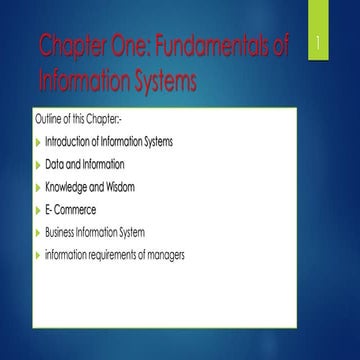 Chapter One: Fundamentals of Information Systems

1

Outline of this Chapter:-

Introduction of Information Systems

Data and Information

Knowledge and Wisdom

E- Commerce

Business Information System

information requirements of managers